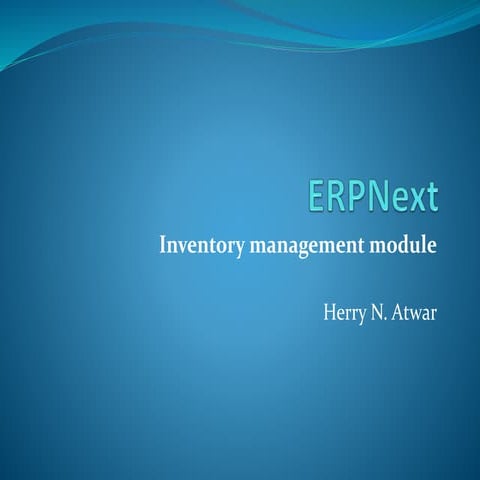 ERPNext

Inventory management module

Herry N. Atwar